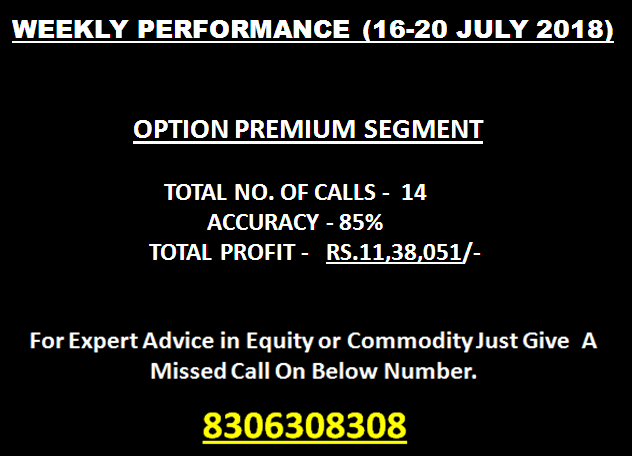 WEEKLY PERFORMANCE (16-20 JULY 2018)

OPTION PREMIUM SEGMENT

TOTAL NO. OF CALLS - 14
ACCURACY - 85%
TOTAL PROFIT - RS.11,38,051/-

For Expert Advice in Equity or Commodity Just Give A Missed Call On Below Number.

8306308308